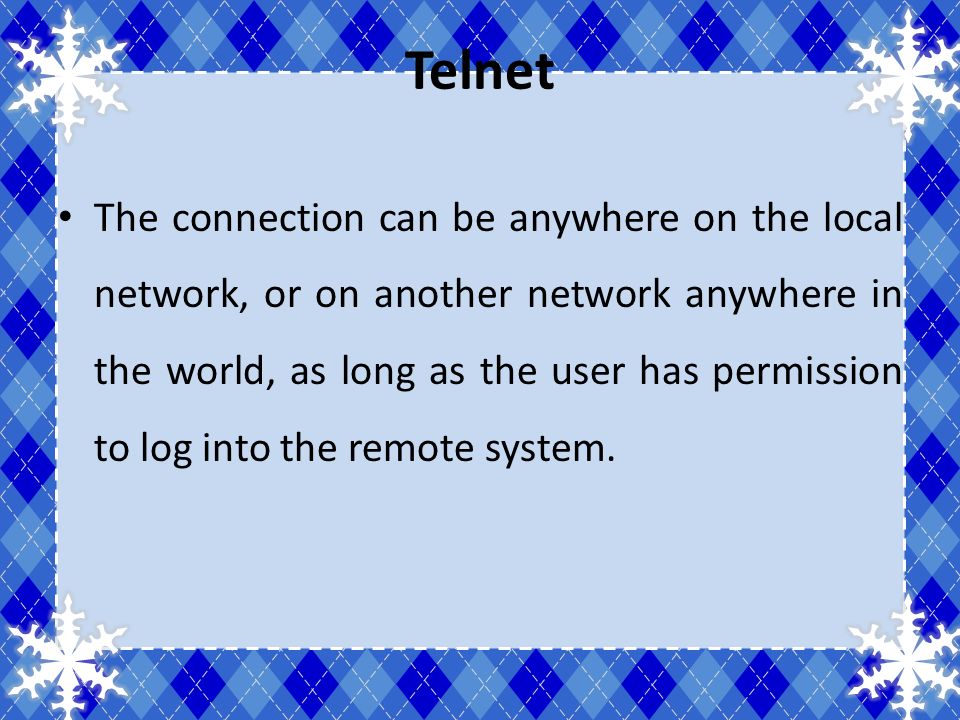 Telnet

• The connection can be anywhere on the local network, or on another network anywhere in the world, as long as the user has permission to log into the remote system.